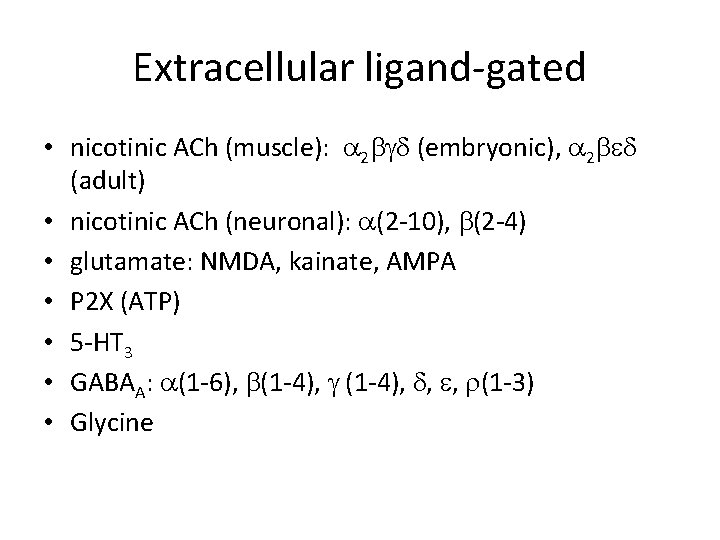 Extracellular ligand-gated

• nicotinic ACh (muscle): $\alpha_2\beta\gamma\delta$ (embryonic), $\alpha_2\beta\varepsilon\delta$ (adult)
• nicotinic ACh (neuronal): $\alpha$(2-10), $\beta$(2-4)
• glutamate: NMDA, kainate, AMPA
• P2X (ATP)
• 5-HT$_3$
• GABA$_A$: $\alpha$(1-6), $\beta$(1-4), $\gamma$ (1-4), $\delta$, $\varepsilon$, $\rho$(1-3)
• Glycine